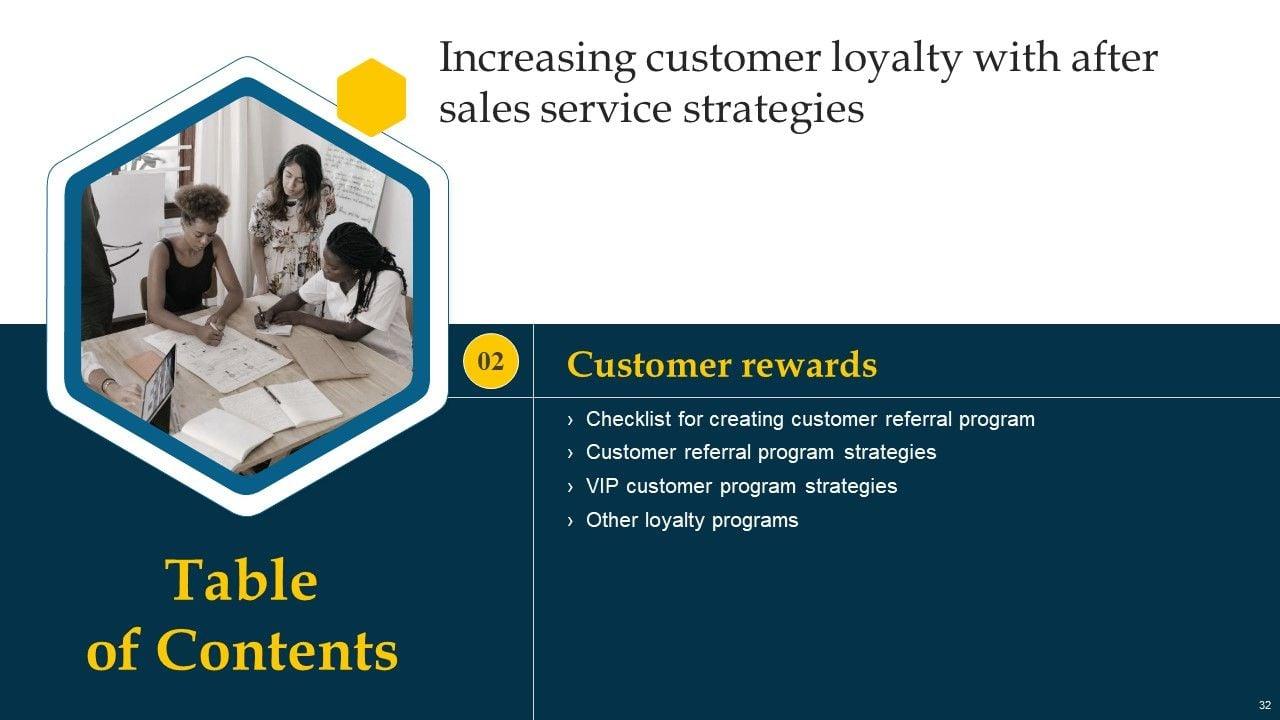 Increasing customer loyalty with after sales service strategies

02

Customer rewards

› Checklist for creating customer referral program
› Customer referral program strategies
› VIP customer program strategies
› Other loyalty programs

Table of Contents

32